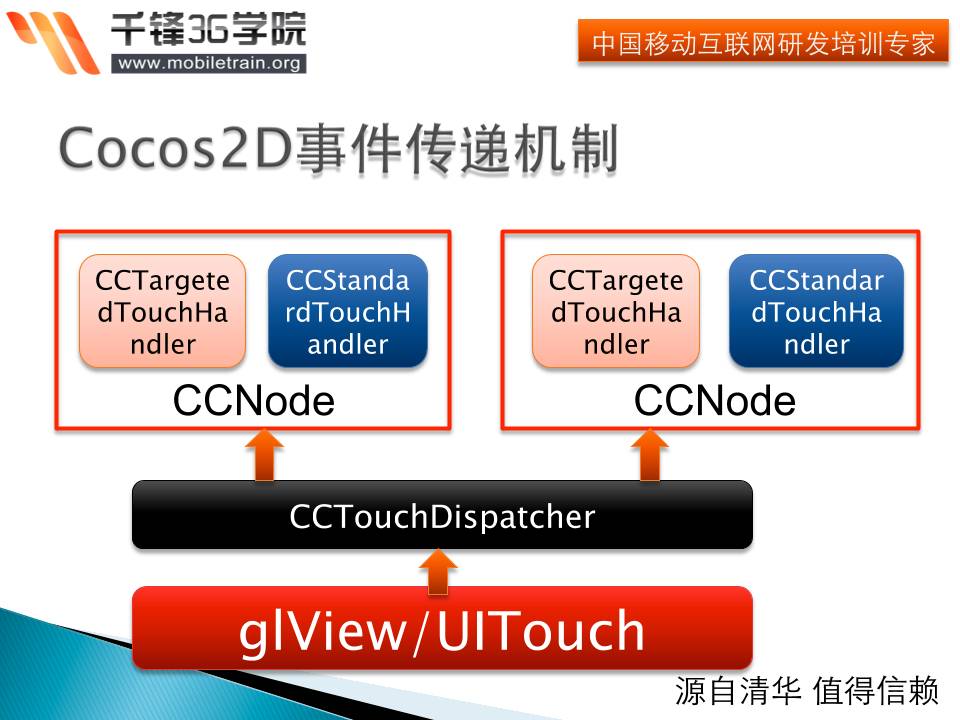 千锋3G学院
www.mobiletrain.org

中国移动互联网研发培训专家

Cocos2D事件传递机制

CCTargetedTouchHandler

CCStandardTouchHandler

CCNode

CCTargetedTouchHandler

CCStandardTouchHandler

CCNode

CCTouchDispatcher

glView/UITouch

源自清华 值得信赖